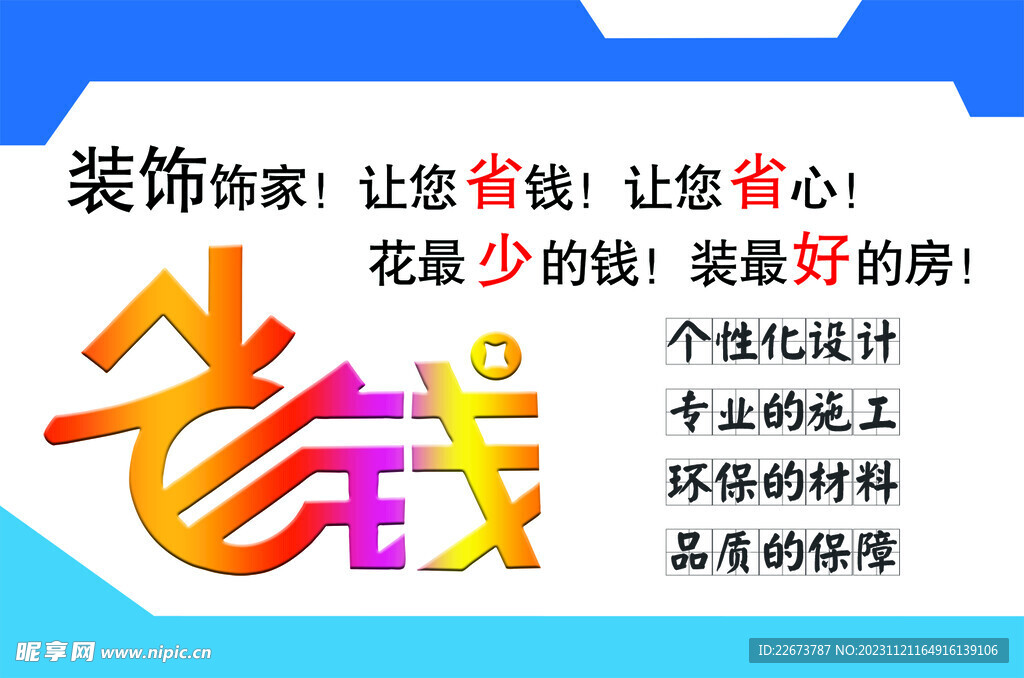 装饰饰家！让您省钱！让您省心！

花最少的钱！装最好的房！

省钱

个性化设计

专业的施工

环保的材料

品质的保障

昵享网 www.nipic.cn

ID:22673787 NO:20231121164916139106